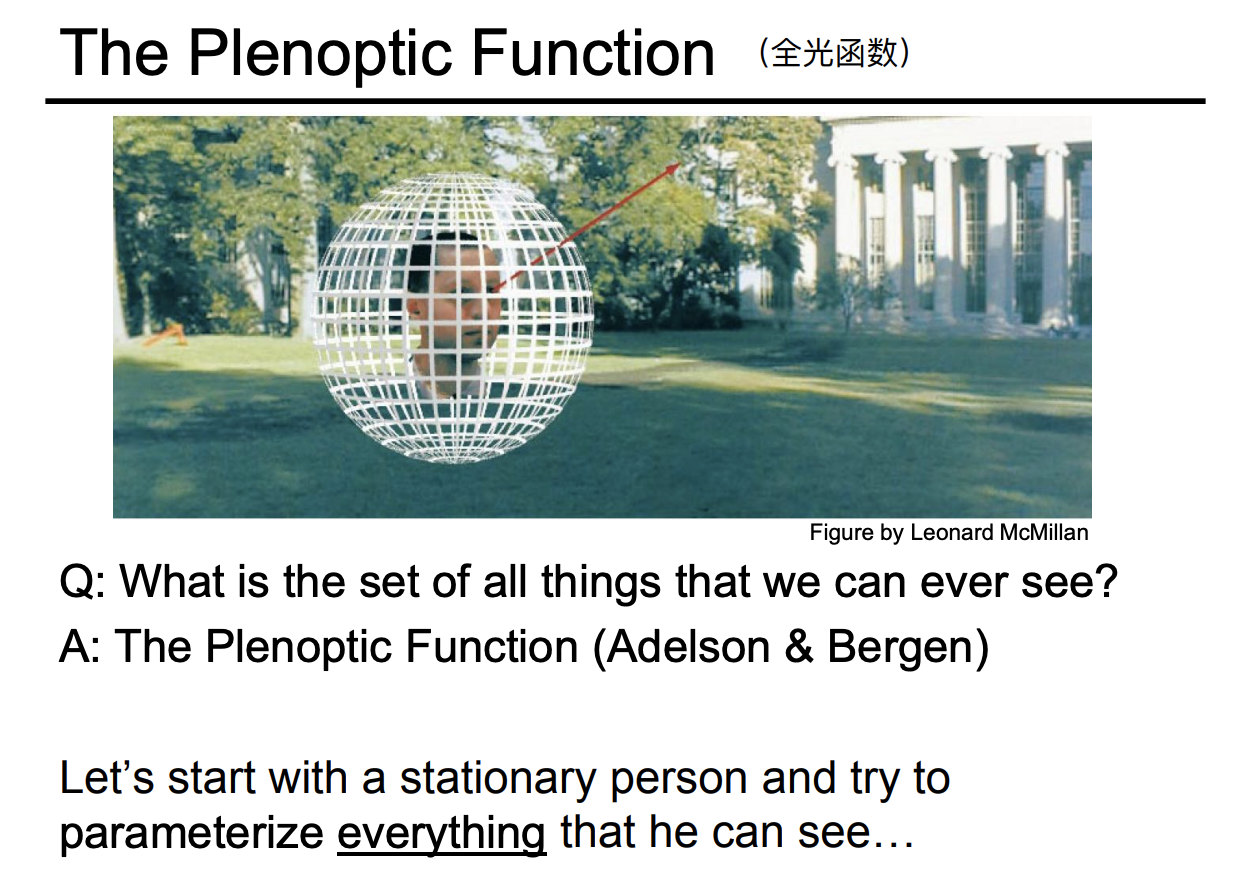 The Plenoptic Function （全光函数）

Figure by Leonard McMillan

Q: What is the set of all things that we can ever see?

A: The Plenoptic Function (Adelson & Bergen)

Let’s start with a stationary person and try to parameterize everything that he can see…